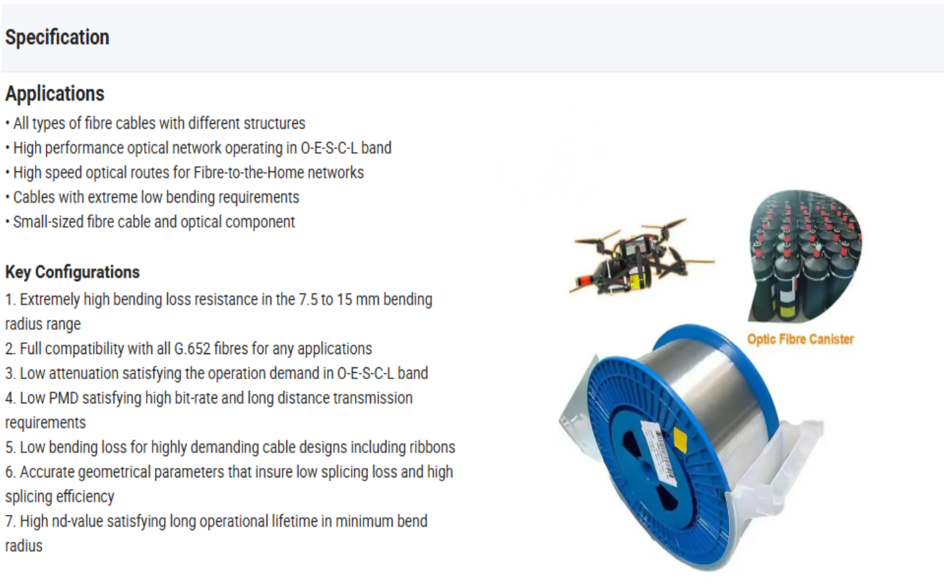 Specification

Applications
• All types of fibre cables with different structures
• High performance optical network operating in O-E-S-C-L band
• High speed optical routes for Fibre-to-the-Home networks
• Cables with extreme low bending requirements
• Small-sized fibre cable and optical component

Key Configurations
1. Extremely high bending loss resistance in the 7.5 to 15 mm bending radius range
2. Full compatibility with all G.652 fibres for any applications
3. Low attenuation satisfying the operation demand in O-E-S-C-L band
4. Low PMD satisfying high bit-rate and long distance transmission requirements
5. Low bending loss for highly demanding cable designs including ribbons
6. Accurate geometrical parameters that insure low splicing loss and high splicing efficiency
7. High nd-value satisfying long operational lifetime in minimum bend radius

Optic Fibre Canister